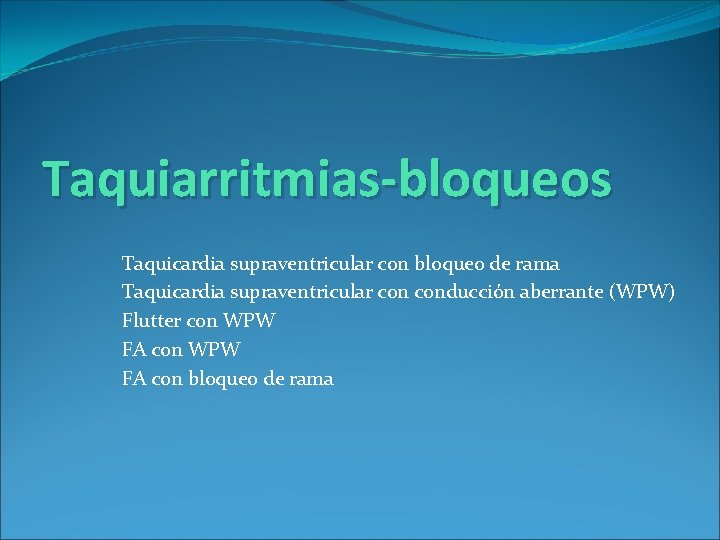 Taquiarritmias-bloqueos

Taquicardia supraventricular con bloqueo de rama
Taquicardia supraventricular con conducción aberrante (WPW)
Flutter con WPW
FA con WPW
FA con bloqueo de rama